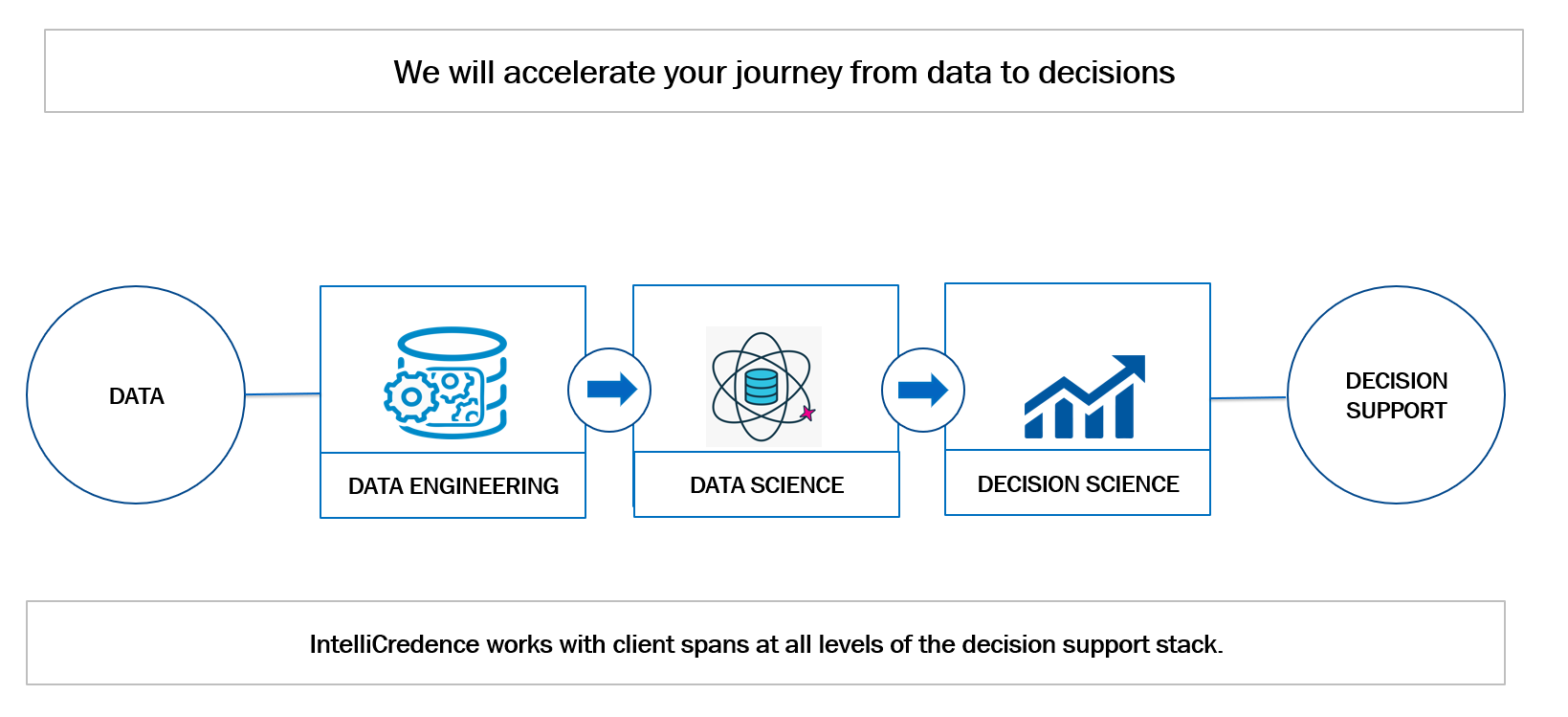 We will accelerate your journey from data to decisions

DATA

DATA ENGINEERING

DATA SCIENCE

DECISION SCIENCE

DECISION SUPPORT

IntelliCredence works with client spans at all levels of the decision support stack.